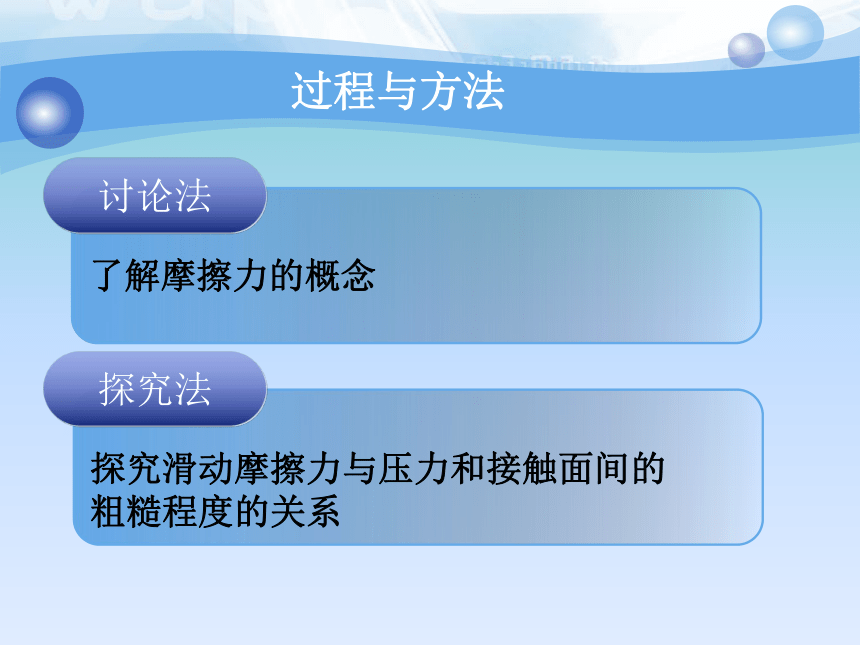 过程与方法

讨论法

了解摩擦力的概念

探究法

探究滑动摩擦力与压力和接触面间的粗糙程度的关系